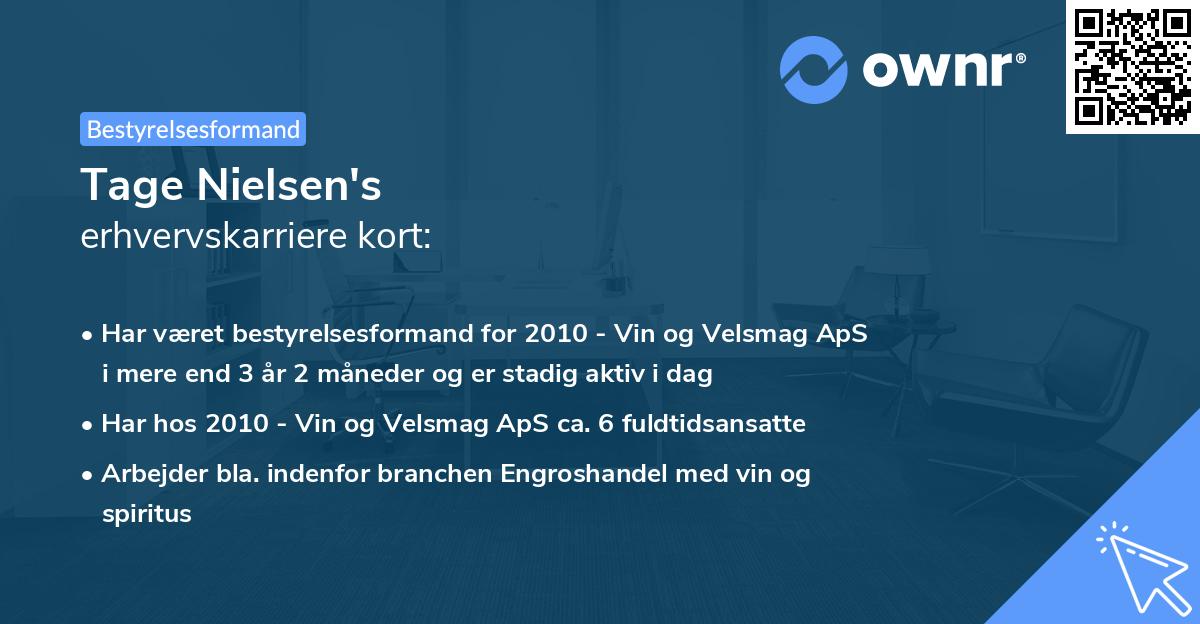 ownr®

Bestyrelsesformand

Tage Nielsen's
erhvervskarriere kort:

• Har været bestyrelsesformand for 2010 - Vin og Velsmag ApS i mere end 3 år 2 måneder og er stadig aktiv i dag

• Har hos 2010 - Vin og Velsmag ApS ca. 6 fuldtidsansatte

• Arbejder bla. indenfor branchen Engroshandel med vin og spiritus